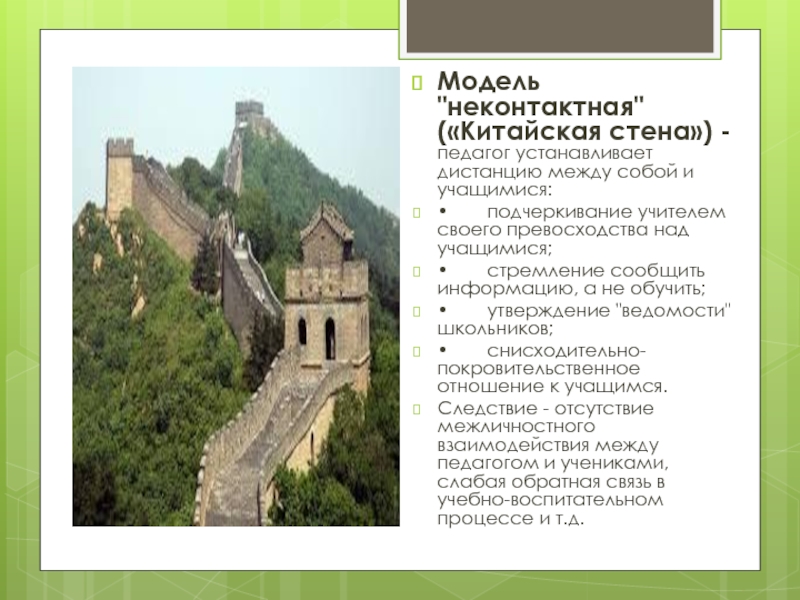 Модель "неконтактная" («Китайская стена») - педагог устанавливает дистанцию между собой и учащимися:

• подчеркивание учителем своего превосходства над учащимися;

• стремление сообщить информацию, а не обучить;

• утверждение "ведомости" школьников;

• снисходительно-покровительственное отношение к учащимся.

Следствие - отсутствие межличностного взаимодействия между педагогом и учениками, слабая обратная связь в учебно-воспитательном процессе и т.д.